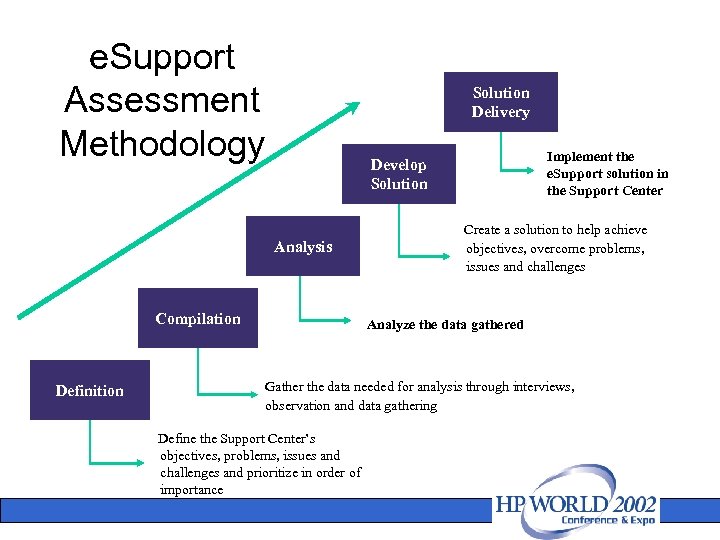 eSupport Assessment Methodology

Solution Delivery

Implement the eSupport solution in the Support Center

Develop Solution

Create a solution to help achieve objectives, overcome problems, issues and challenges

Analysis

Analyze the data gathered

Compilation

Gather the data needed for analysis through interviews, observation and data gathering

Definition

Define the Support Center's objectives, problems, issues and challenges and prioritize in order of importance

HP WORLD 2002
Conference & Expo